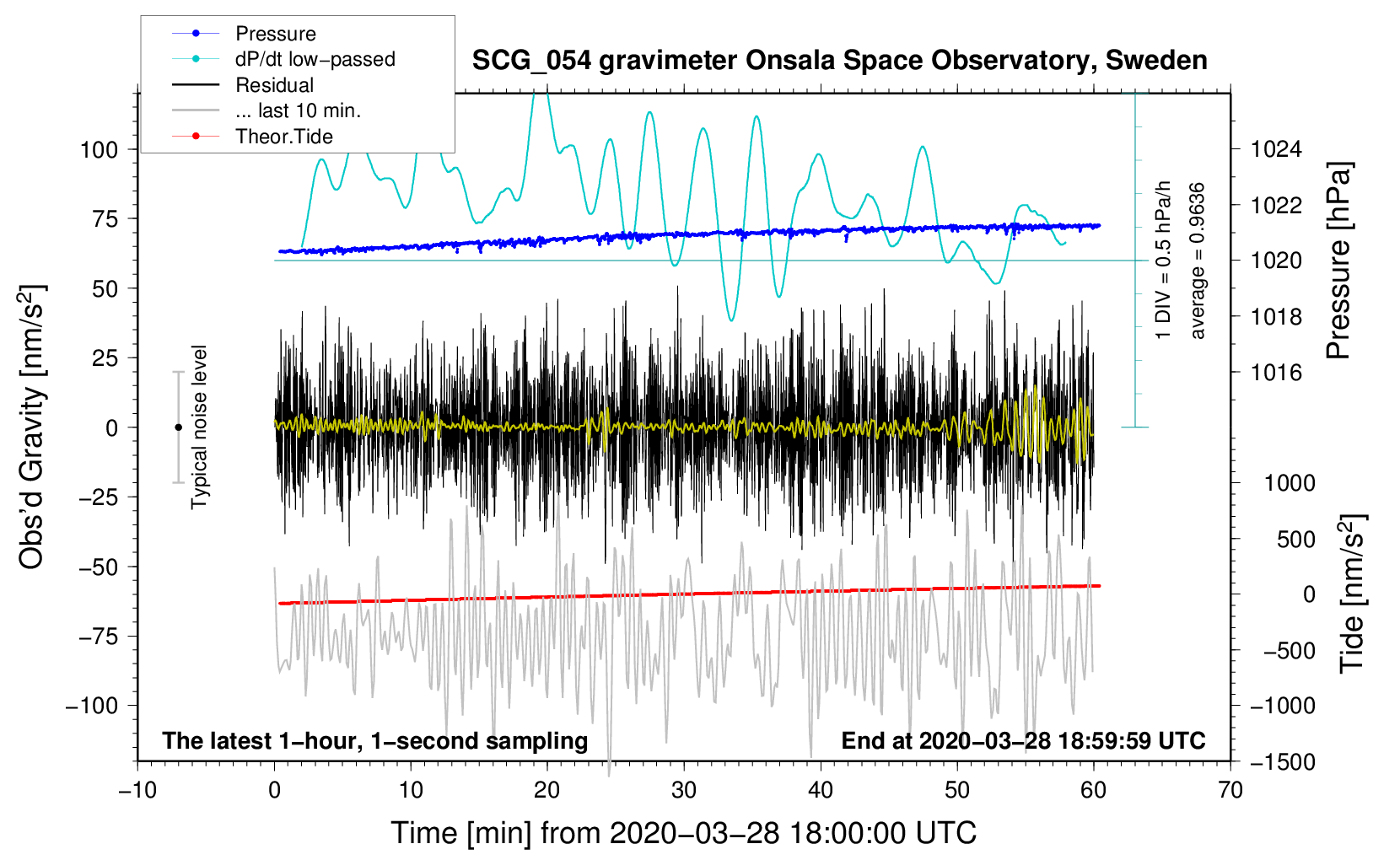 Pressure
dP/dt low−passed
Residual
... last 10 min.
Theor.Tide

SCG_054 gravimeter Onsala Space Observatory, Sweden

Obs'd Gravity [nm/s$^2$]
100
75
50
25
0
−25
−50
−75
−100

Typical noise level

1 DIV = 0.5 hPa/h
average = 0.9636

1024
1022
1020
1018
1016
Pressure [hPa]

1000
500
0
−500
−1000
−1500
Tide [nm/s$^2$]

The latest 1−hour, 1−second sampling
End at 2020−03−28 18:59:59 UTC

−10
0
10
20
30
40
50
60
70
Time [min] from 2020−03−28 18:00:00 UTC